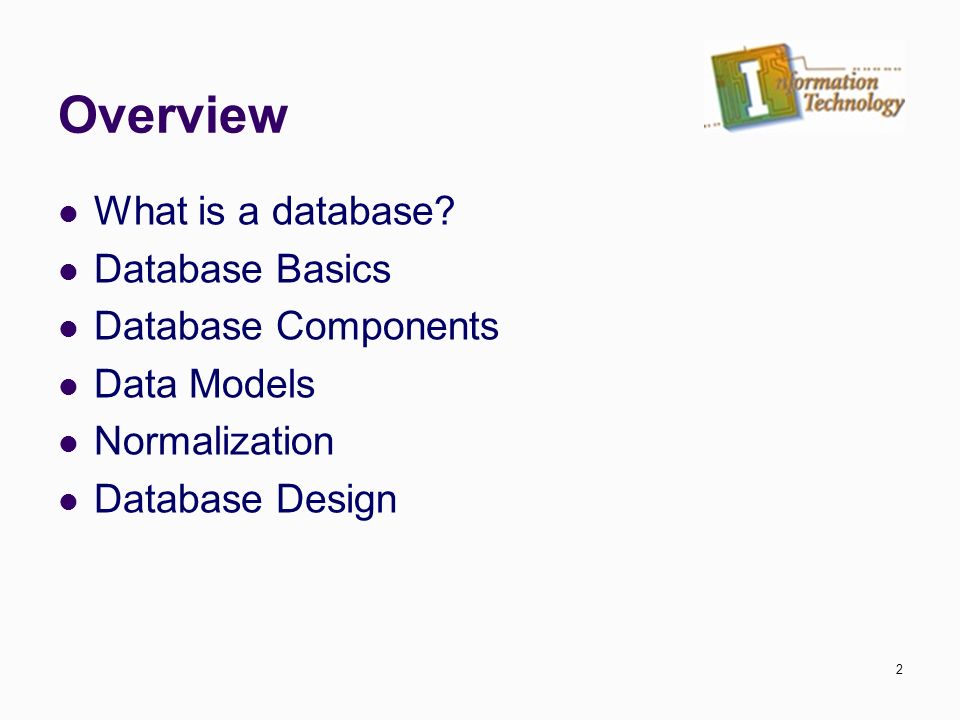 Overview

Information Technology

- What is a database?
- Database Basics
- Database Components
- Data Models
- Normalization
- Database Design

2